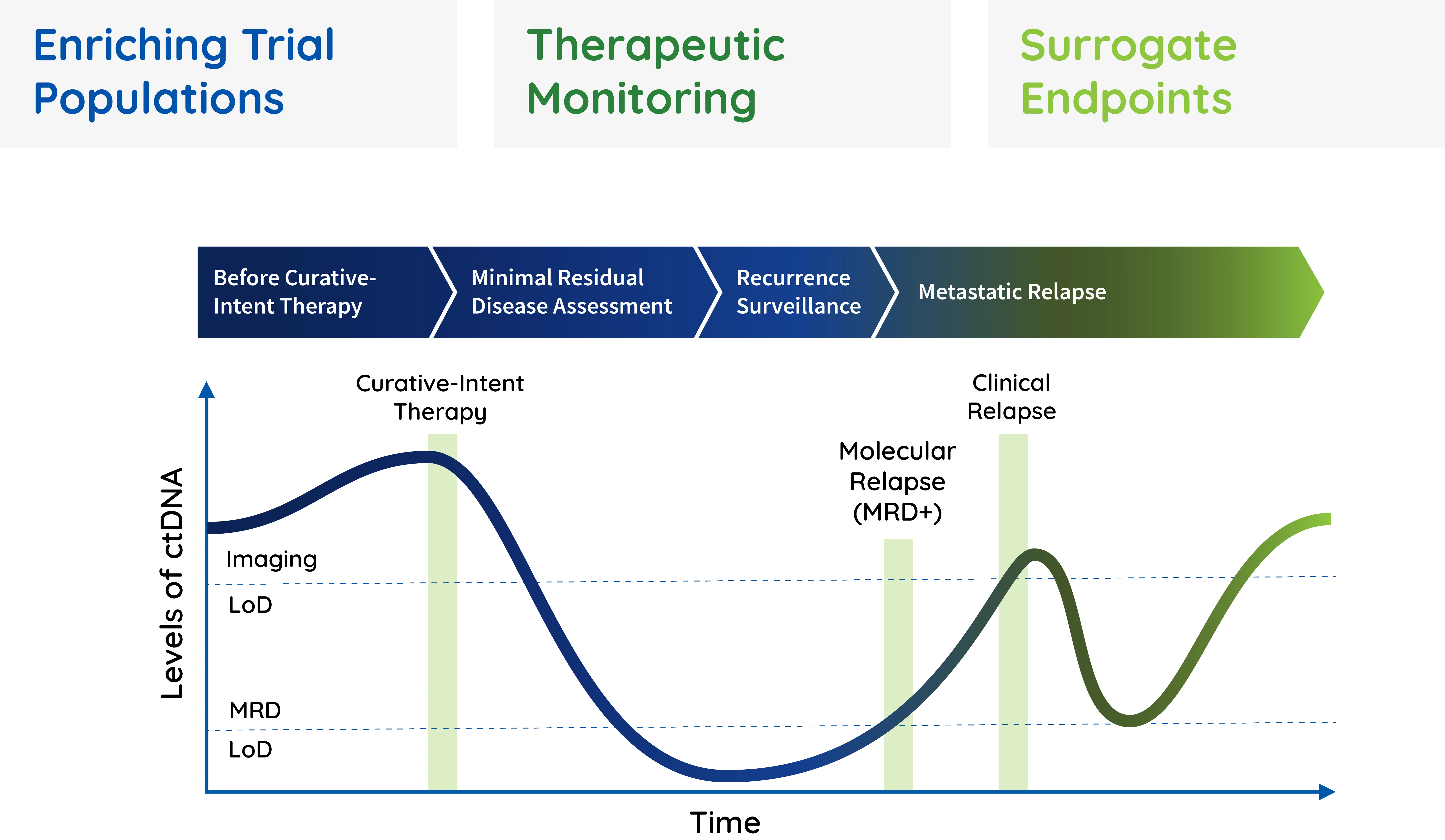 Enriching Trial Populations

Therapeutic Monitoring

Surrogate Endpoints

Before Curative-Intent Therapy

Minimal Residual Disease Assessment

Recurrence Surveillance

Metastatic Relapse

Curative-Intent Therapy

Clinical Relapse

Molecular Relapse (MRD+)

Levels of ctDNA

Imaging

LoD

MRD

LoD

Time